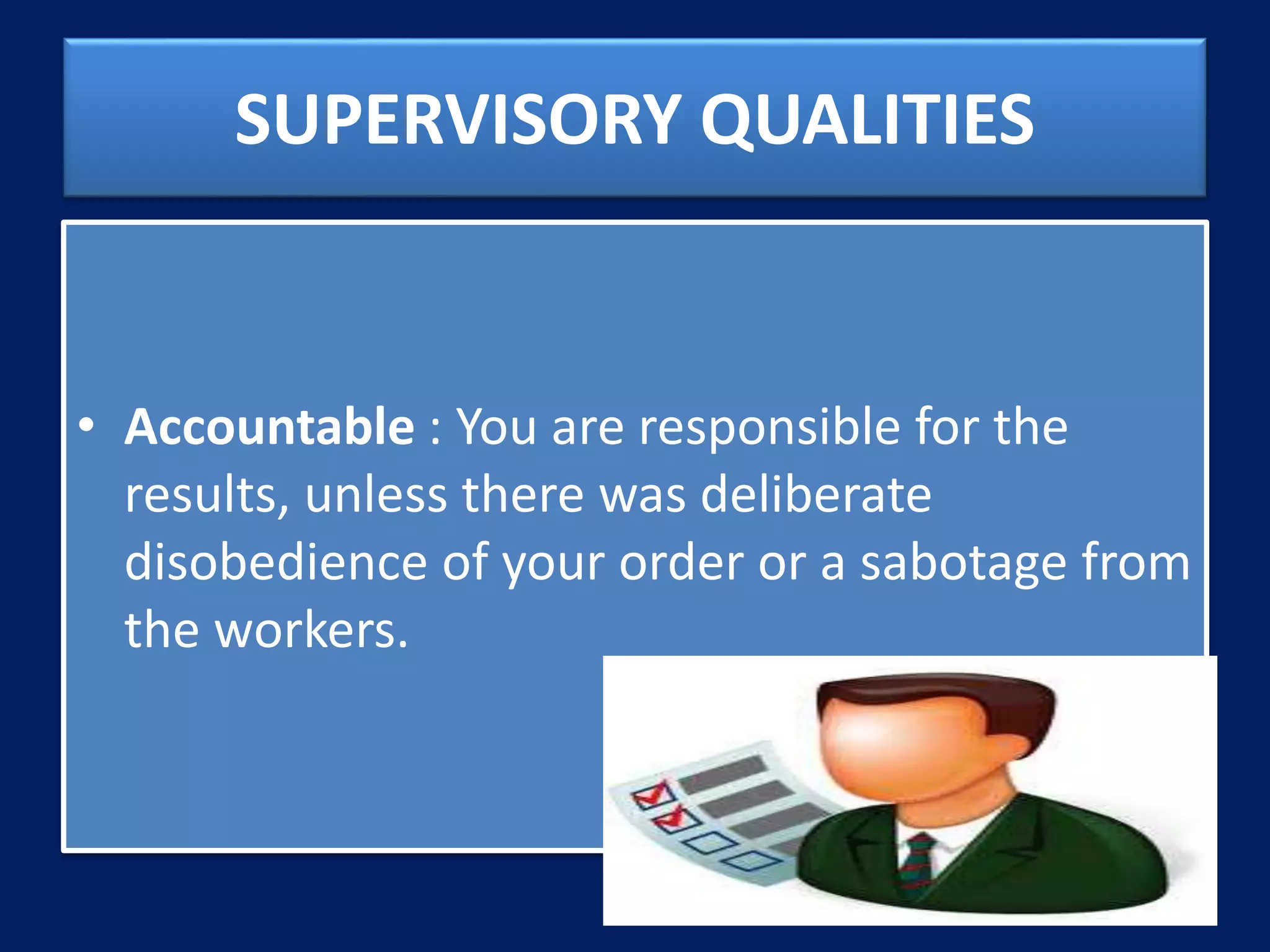 SUPERVISORY QUALITIES

• Accountable : You are responsible for the results, unless there was deliberate disobedience of your order or a sabotage from the workers.